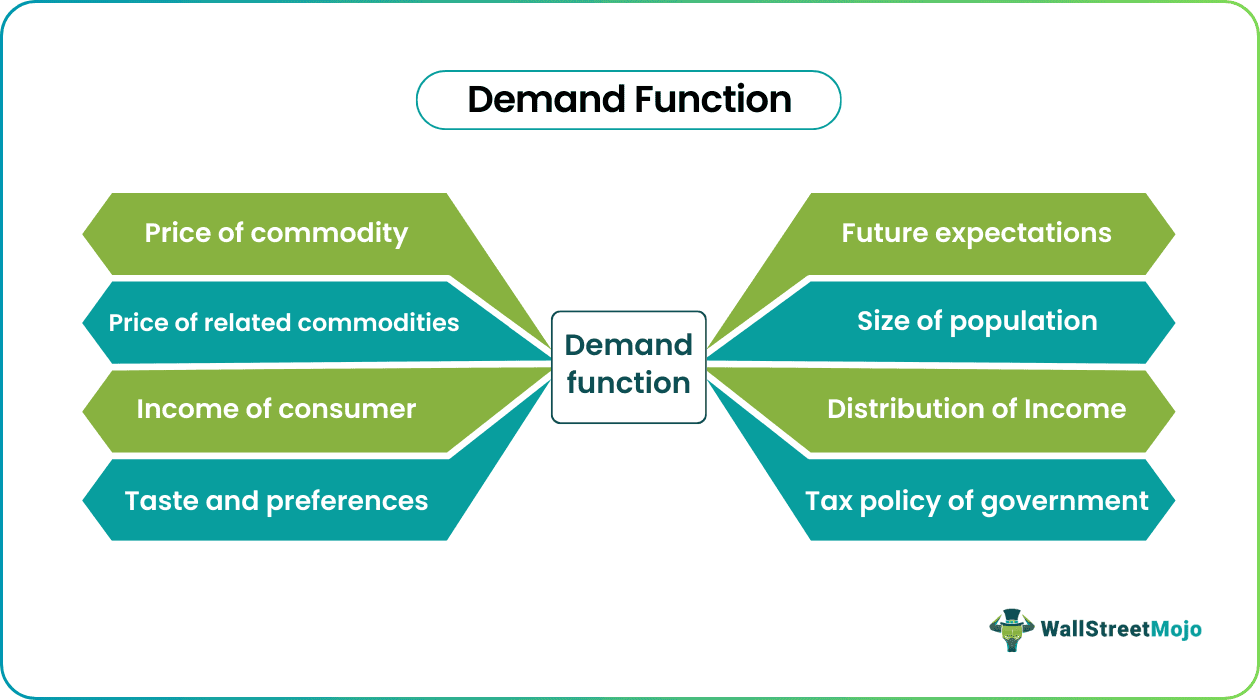 Demand Function

Price of commodity

Price of related commodities

Income of consumer

Taste and preferences

Demand function

Future expectations

Size of population

Distribution of Income

Tax policy of government

WallStreetMojo